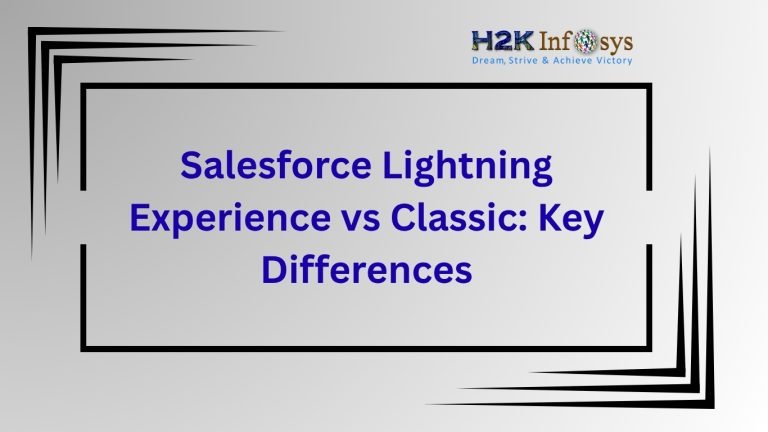 H2K Infosys
Dream, Strive & Achieve Victory

Salesforce Lightning Experience vs Classic: Key Differences